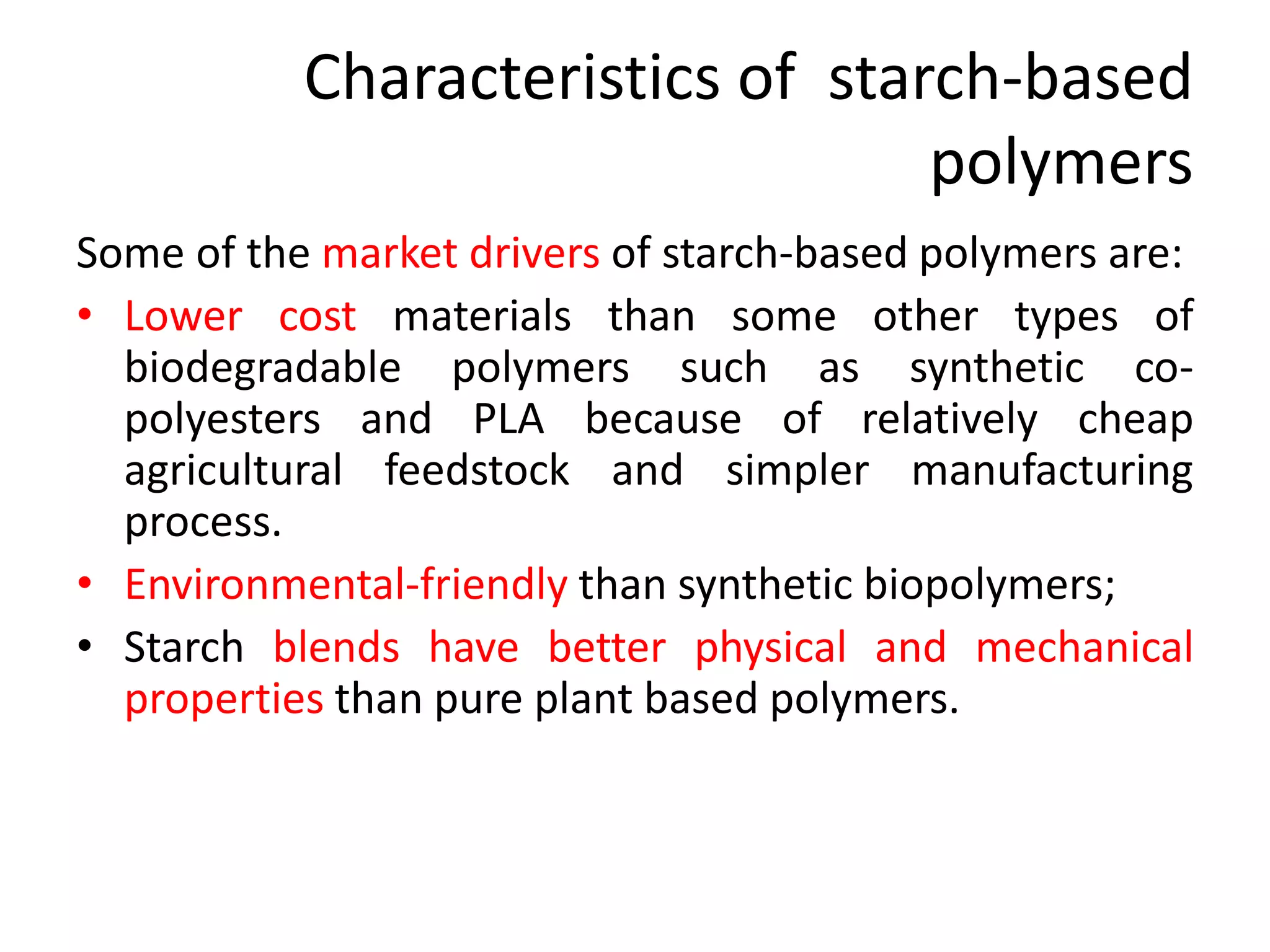 Characteristics of starch-based polymers

Some of the market drivers of starch-based polymers are:

• Lower cost materials than some other types of biodegradable polymers such as synthetic co-polyesters and PLA because of relatively cheap agricultural feedstock and simpler manufacturing process.
• Environmental-friendly than synthetic biopolymers;
• Starch blends have better physical and mechanical properties than pure plant based polymers.